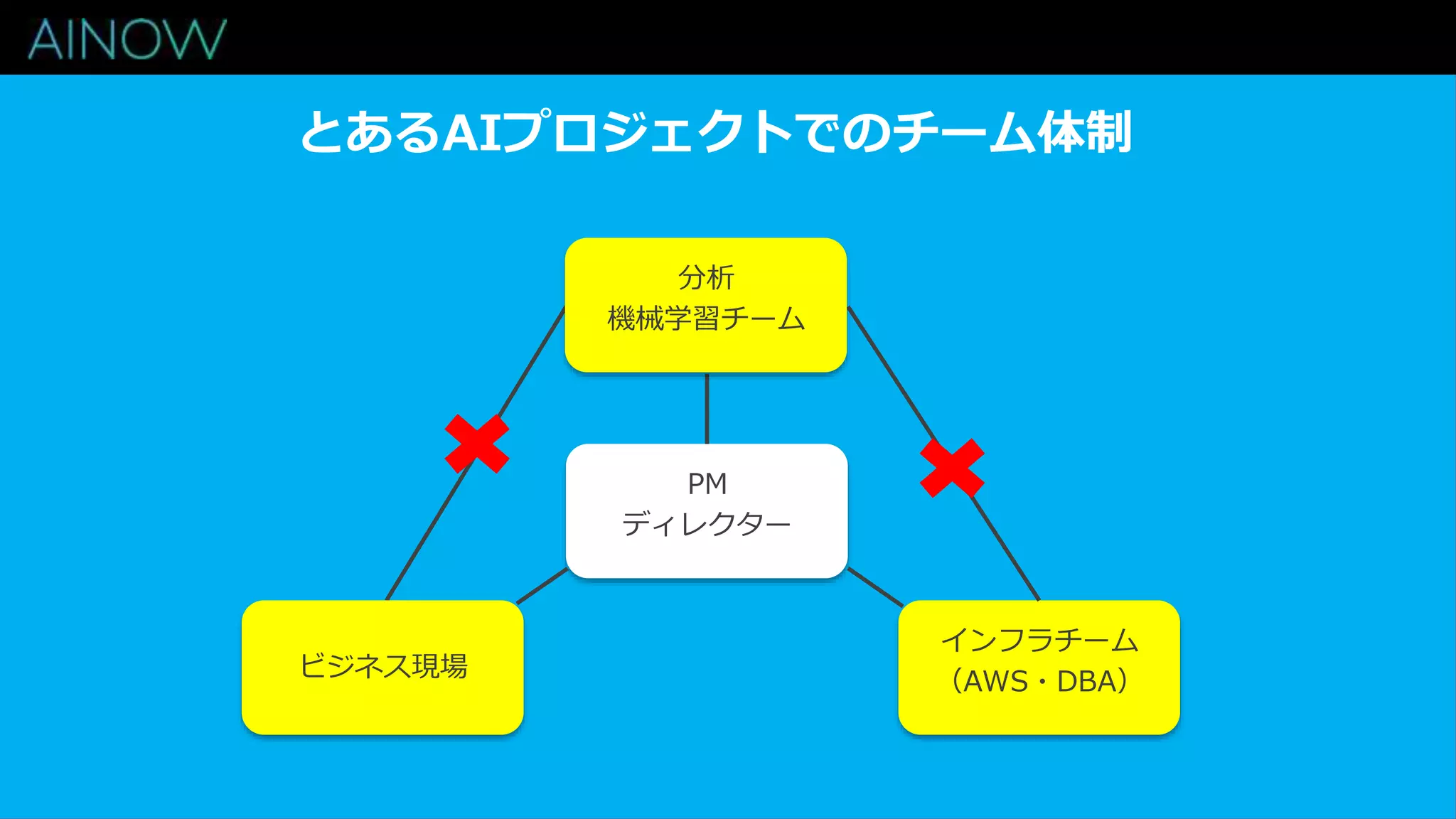 AINOW

とあるAIプロジェクトでのチーム体制

分析
機械学習チーム

PM
ディレクター

ビジネス現場

インフラチーム
（AWS・DBA）